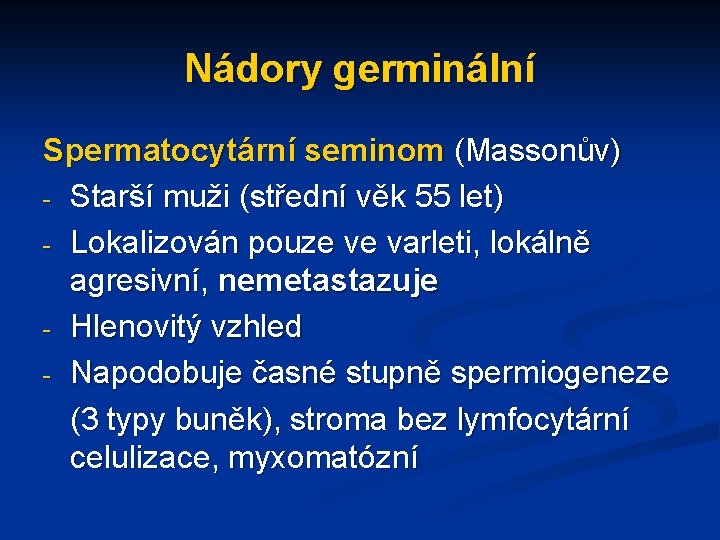 Nádory germinální

Spermatocytární seminom (Massonův)

- Starší muži (střední věk 55 let)
- Lokalizován pouze ve varleti, lokálně agresivní, nemetastazuje
- Hlenovitý vzhled
- Napodobuje časné stupně spermiogeneze (3 typy buněk), stroma bez lymfocytární celulizace, myxomatózní